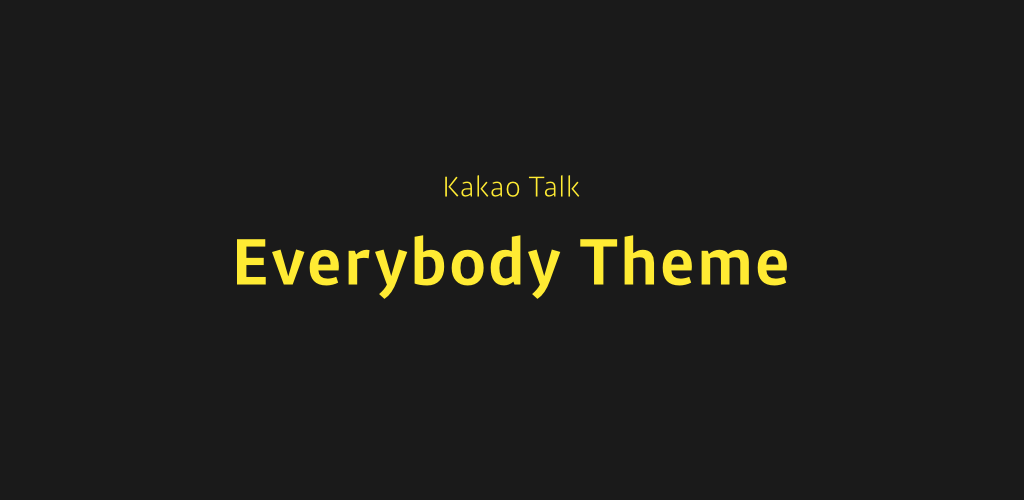 Kakao Talk

Everybody Theme